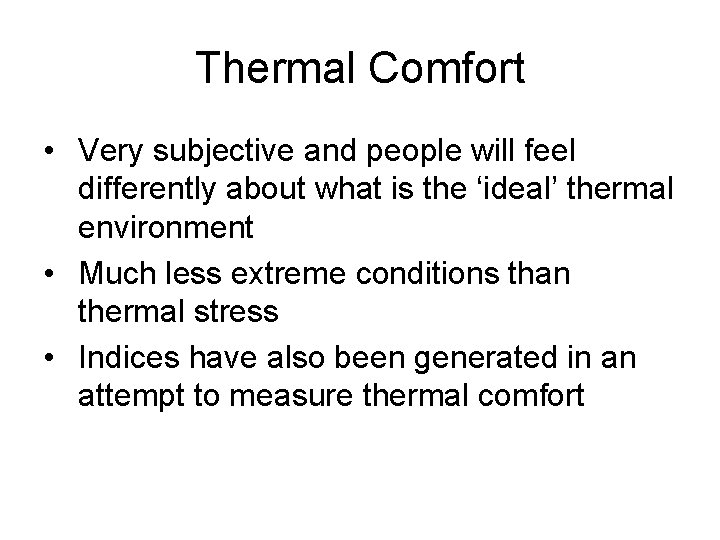 Thermal Comfort

• Very subjective and people will feel differently about what is the ‘ideal’ thermal environment
• Much less extreme conditions than thermal stress
• Indices have also been generated in an attempt to measure thermal comfort